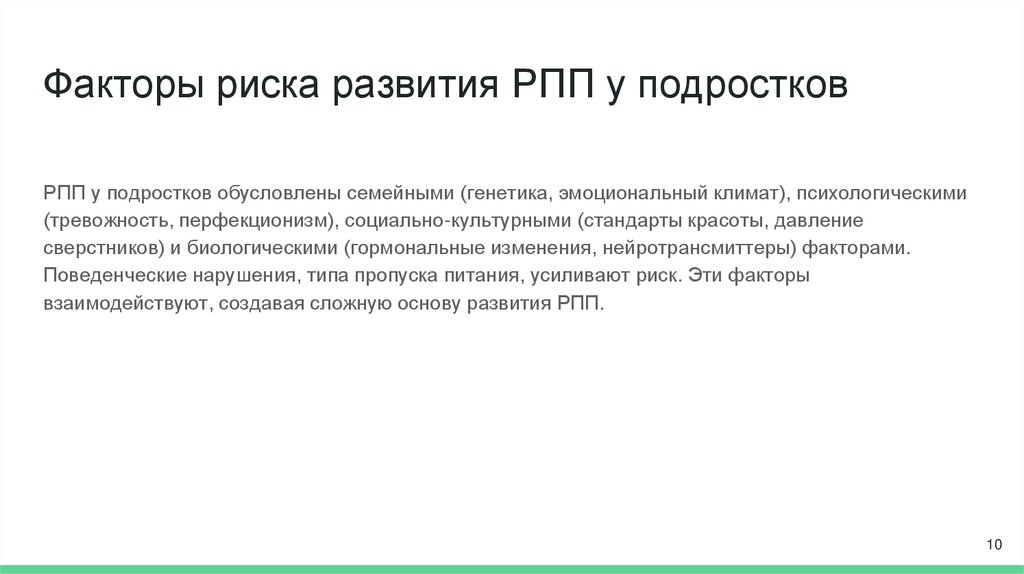 Факторы риска развития РПП у подростков

РПП у подростков обусловлены семейными (генетика, эмоциональный климат), психологическими (тревожность, перфекционизм), социально-культурными (стандарты красоты, давление сверстников) и биологическими (гормональные изменения, нейротрансмиттеры) факторами. Поведенческие нарушения, типа пропуска питания, усиливают риск. Эти факторы взаимодействуют, создавая сложную основу развития РПП.

10